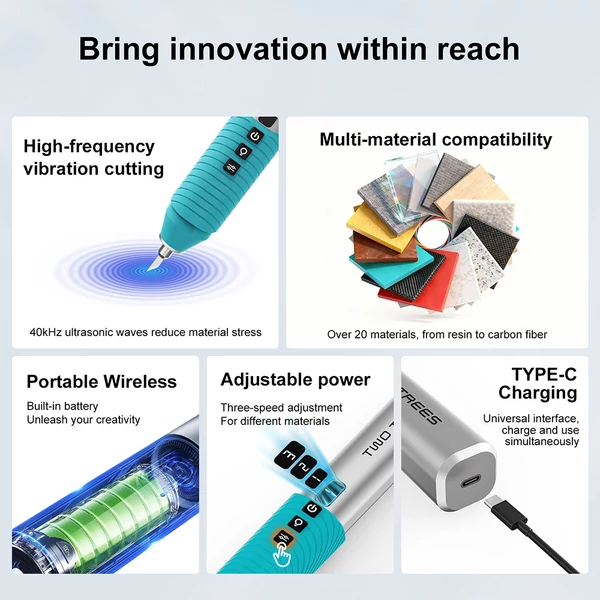 Bring innovation within reach

High-frequency vibration cutting

40kHz ultrasonic waves reduce material stress

Multi-material compatibility

Over 20 materials, from resin to carbon fiber

Portable Wireless

Built-in battery
Unleash your creativity

Adjustable power

Three-speed adjustment
For different materials

3
2
1

TWO T

TYPE-C Charging

Universal interface, charge and use simultaneously

TREES